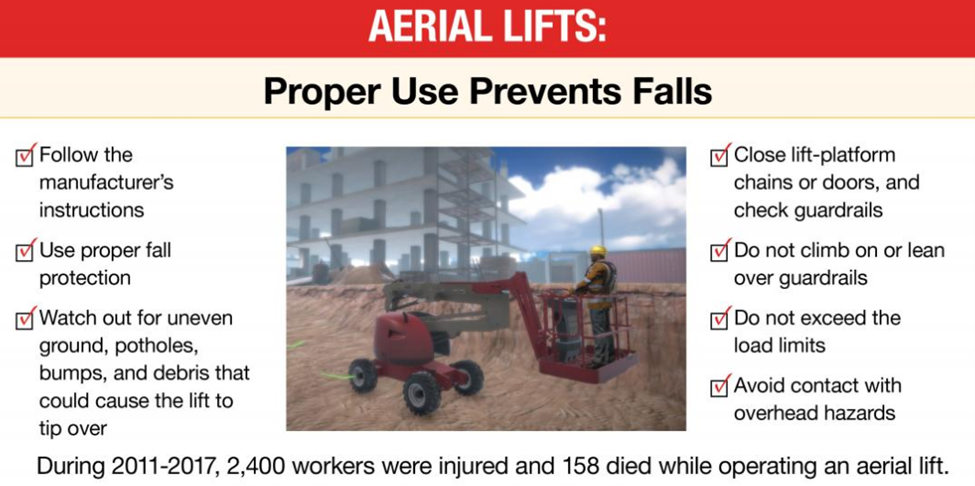 AERIAL LIFTS:

Proper Use Prevents Falls

☑ Follow the manufacturer's instructions

☑ Use proper fall protection

☑ Watch out for uneven ground, potholes, bumps, and debris that could cause the lift to tip over

☑ Close lift-platform chains or doors, and check guardrails

☑ Do not climb on or lean over guardrails

☑ Do not exceed the load limits

☑ Avoid contact with overhead hazards

During 2011-2017, 2,400 workers were injured and 158 died while operating an aerial lift.